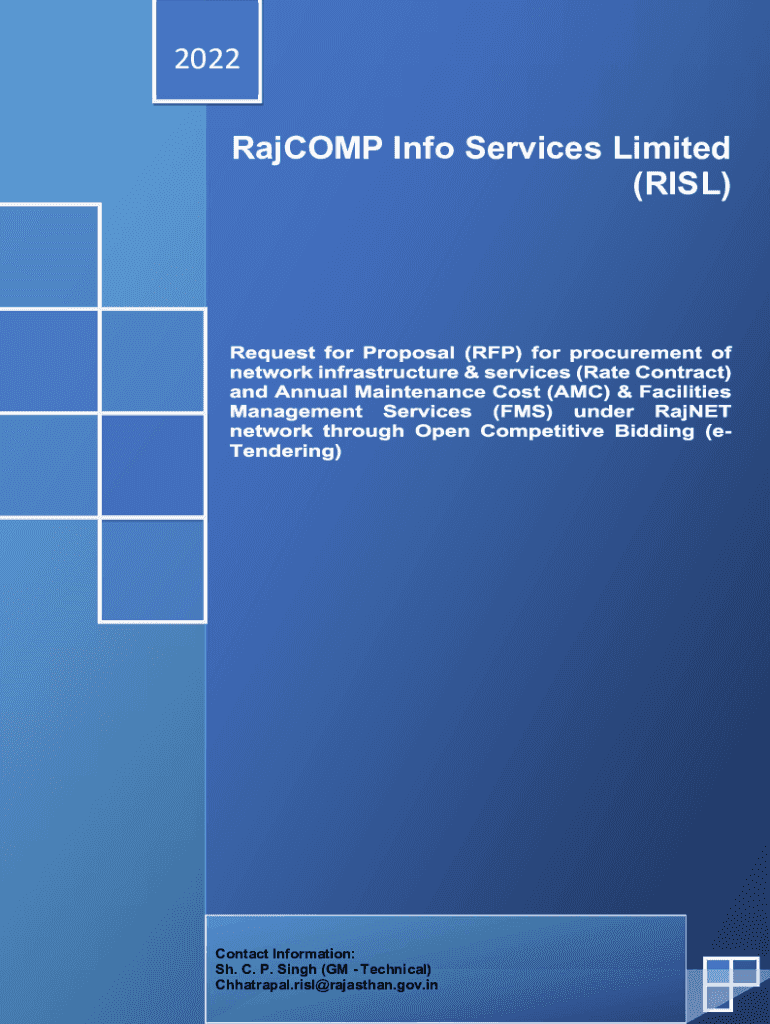 2022

RajCOMP Info Services Limited (RISL)

Request for Proposal (RFP) for procurement of network infrastructure & services (Rate Contract) and Annual Maintenance Cost (AMC) & Facilities Management Services (FMS) under RajNET network through Open Competitive Bidding (e-Tendering)

Contact Information:
Sh. C. P. Singh (GM - Technical)
Chhatrapal.risl@rajasthan.gov.in